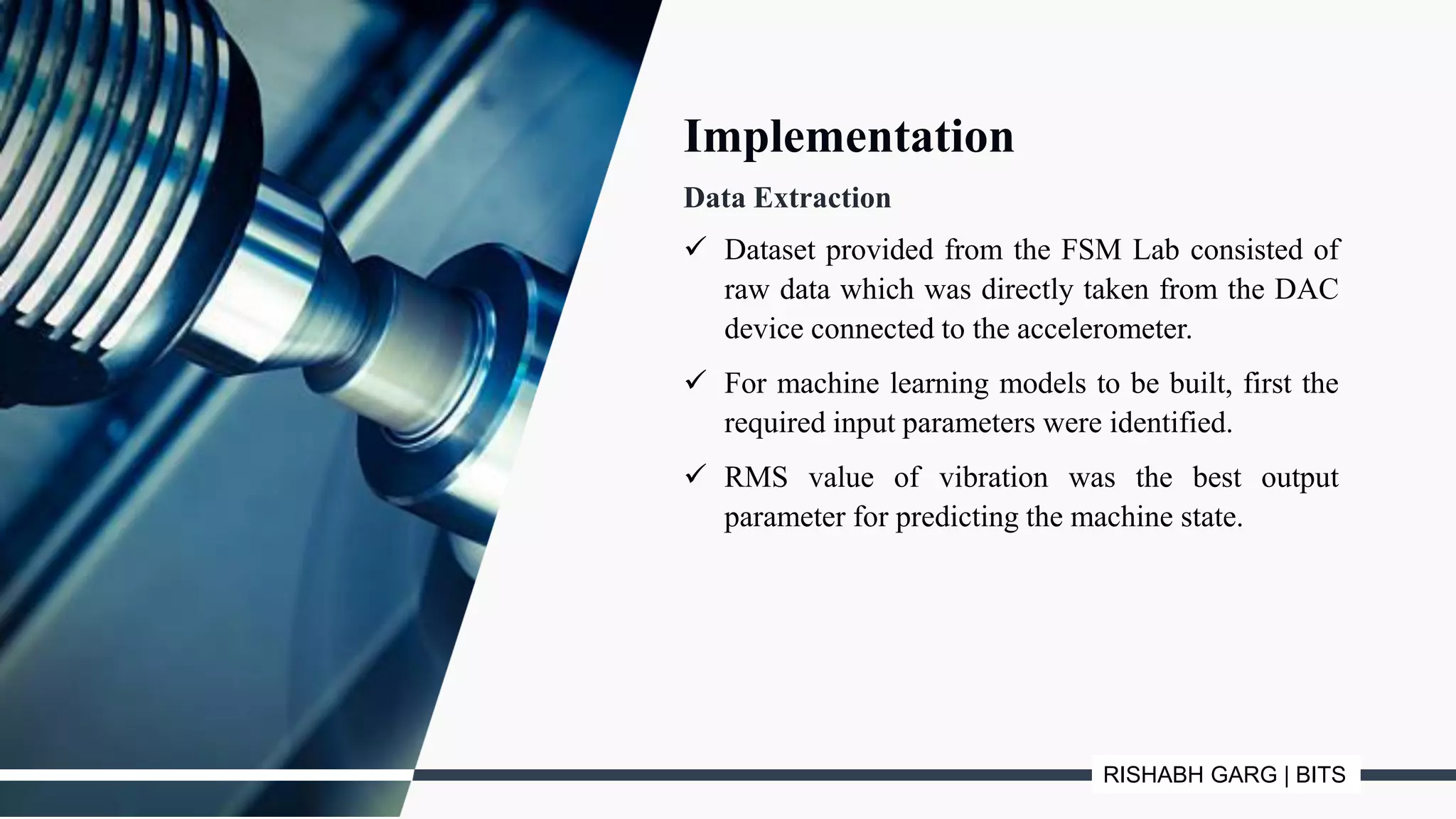 Implementation

Data Extraction

✓ Dataset provided from the FSM Lab consisted of raw data which was directly taken from the DAC device connected to the accelerometer.

✓ For machine learning models to be built, first the required input parameters were identified.

✓ RMS value of vibration was the best output parameter for predicting the machine state.

RISHABH GARG | BITS